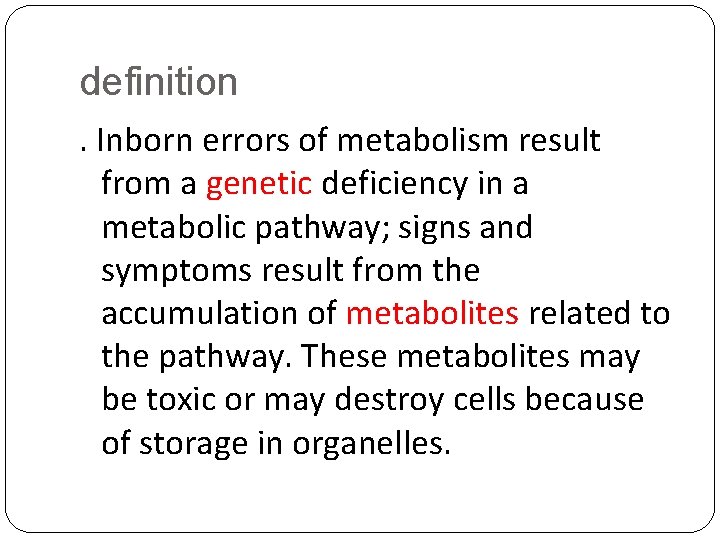 definition

. Inborn errors of metabolism result from a genetic deficiency in a metabolic pathway; signs and symptoms result from the accumulation of metabolites related to the pathway. These metabolites may be toxic or may destroy cells because of storage in organelles.